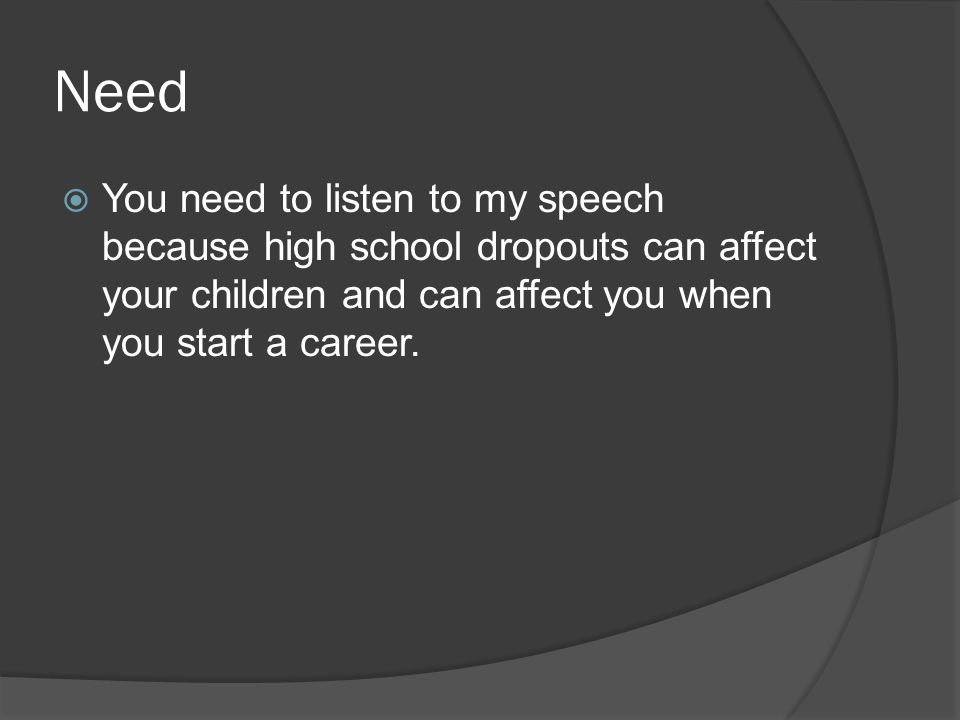 Need

You need to listen to my speech because high school dropouts can affect your children and can affect you when you start a career.